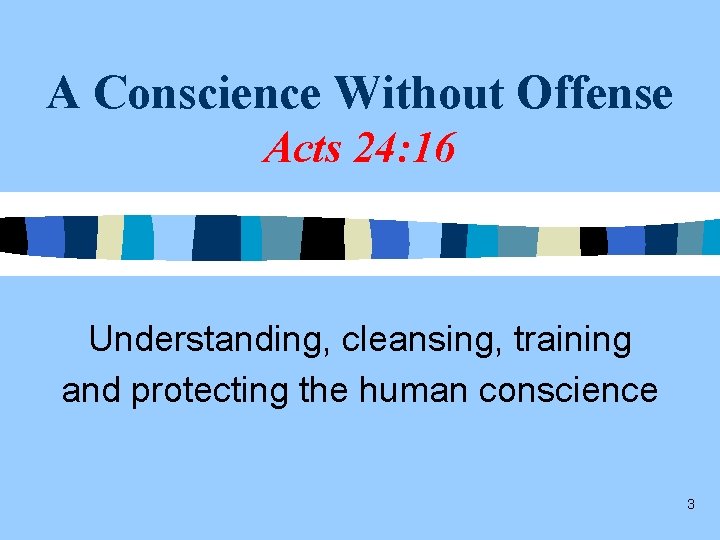 A Conscience Without Offense
Acts 24:16

Understanding, cleansing, training and protecting the human conscience

3